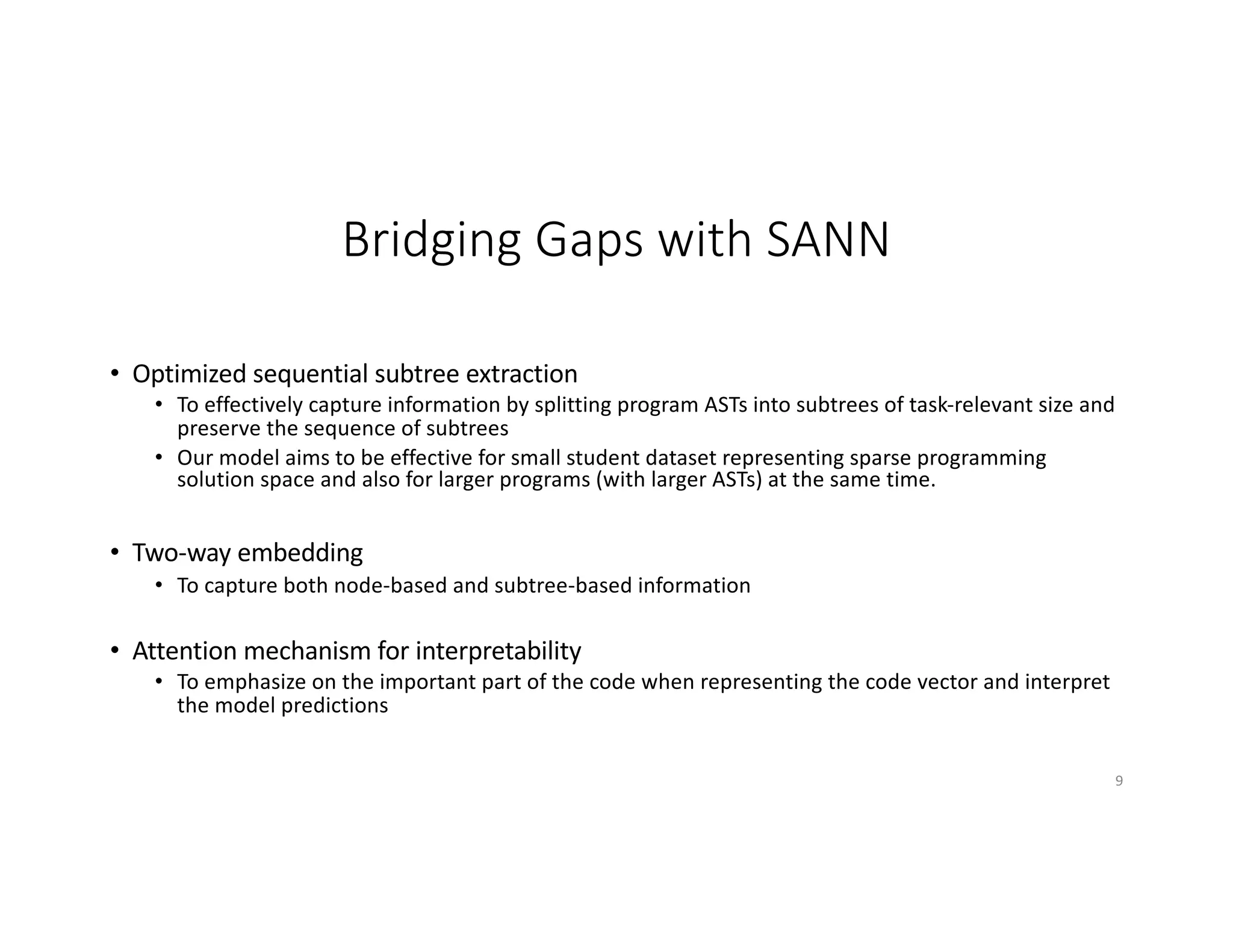 Bridging Gaps with SANN

• Optimized sequential subtree extraction
  • To effectively capture information by splitting program ASTs into subtrees of task-relevant size and preserve the sequence of subtrees
  • Our model aims to be effective for small student dataset representing sparse programming solution space and also for larger programs (with larger ASTs) at the same time.

• Two-way embedding
  • To capture both node-based and subtree-based information

• Attention mechanism for interpretability
  • To emphasize on the important part of the code when representing the code vector and interpret the model predictions

9